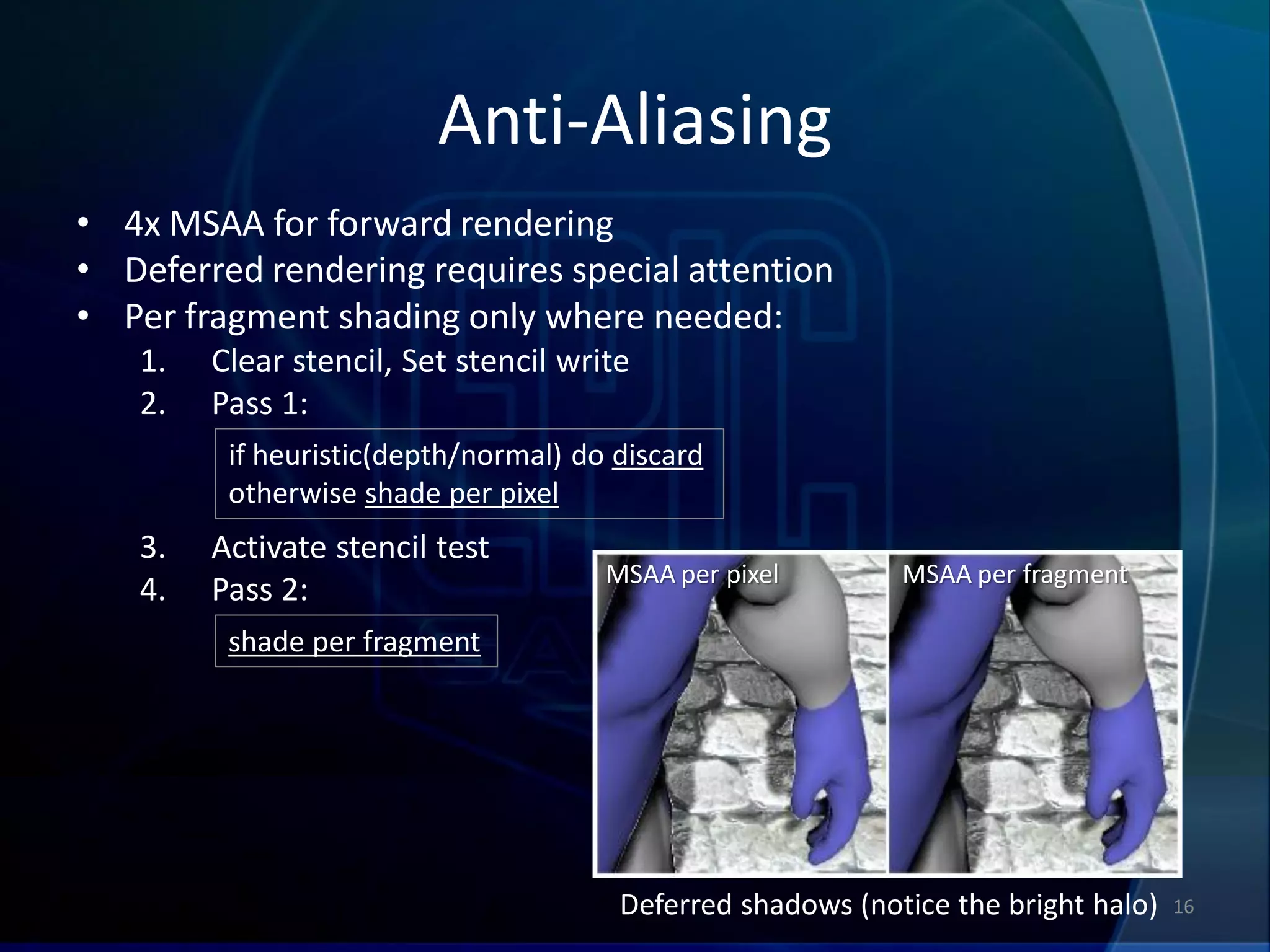 Anti-Aliasing

• 4x MSAA for forward rendering
• Deferred rendering requires special attention
• Per fragment shading only where needed:
1. Clear stencil, Set stencil write
2. Pass 1:

if heuristic(depth/normal) do discard
otherwise shade per pixel

3. Activate stencil test
4. Pass 2:

shade per fragment

MSAA per pixel

MSAA per fragment

Deferred shadows (notice the bright halo)

16